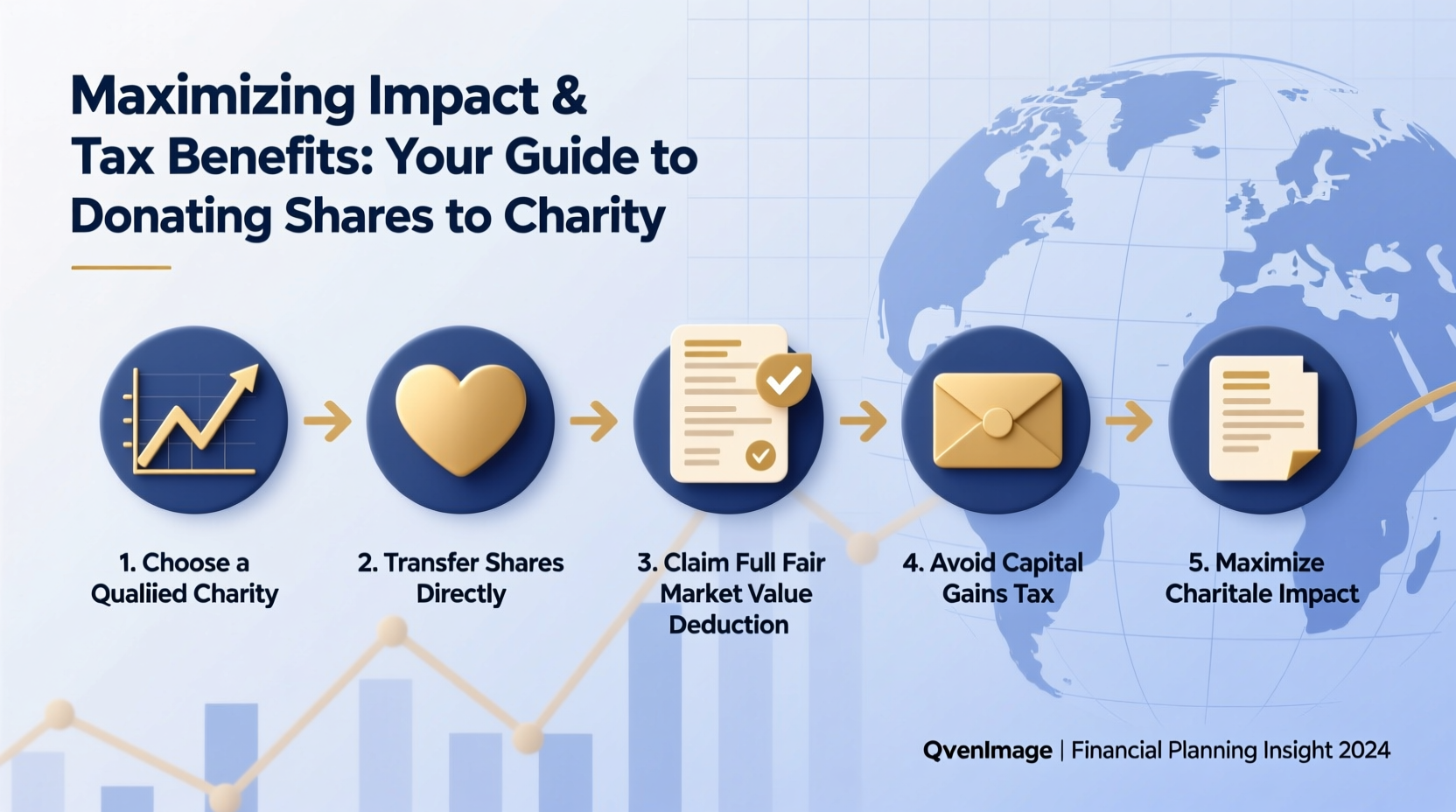 Maximizing Impact & Tax Benefits: Your Guide to Donating Shares to Charity

1. Choose a Qualiied Charity

2. Transfer Shares Directly

3. Claim Full Fair Market Value Deduction

4. Avoid Capital Gains Tax

5. Maximize Charitale Impact

QvenImage | Financial Planning Insight 2024